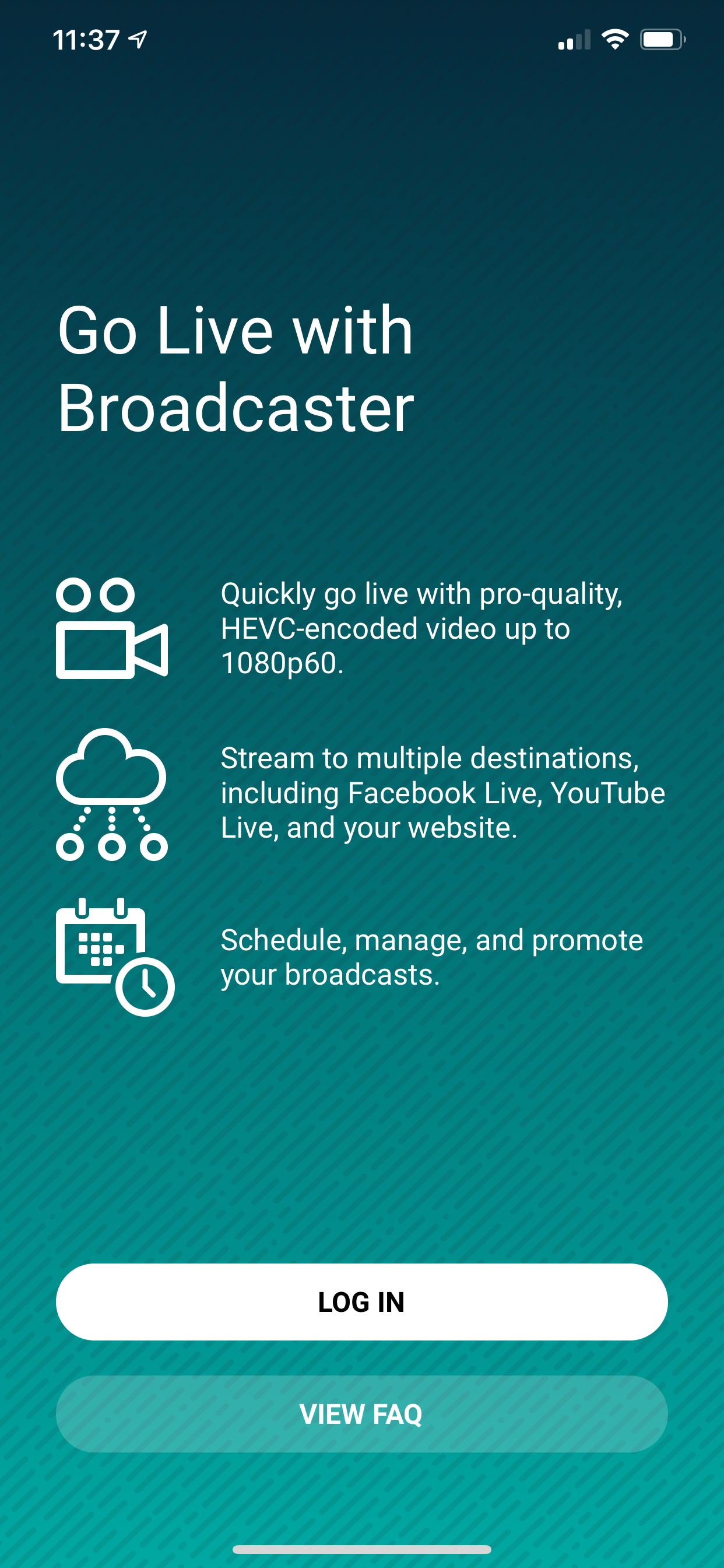 11:37

Go Live with Broadcaster

Quickly go live with pro-quality, HEVC-encoded video up to 1080p60.

Stream to multiple destinations, including Facebook Live, YouTube Live, and your website.

Schedule, manage, and promote your broadcasts.

LOG IN

VIEW FAQ